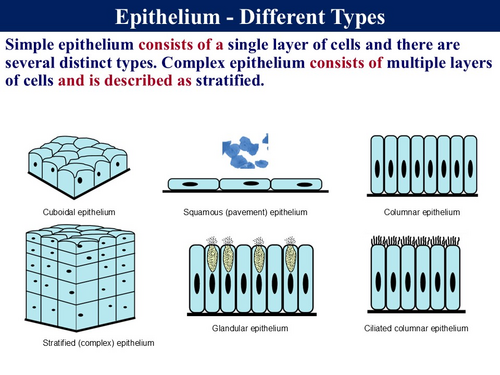 Epithelium - Different Types

Simple epithelium consists of a single layer of cells and there are several distinct types. Complex epithelium consists of multiple layers of cells and is described as stratified.

Cuboidal epithelium

Squamous (pavement) epithelium

Columnar epithelium

Stratified (complex) epithelium

Glandular epithelium

Ciliated columnar epithelium